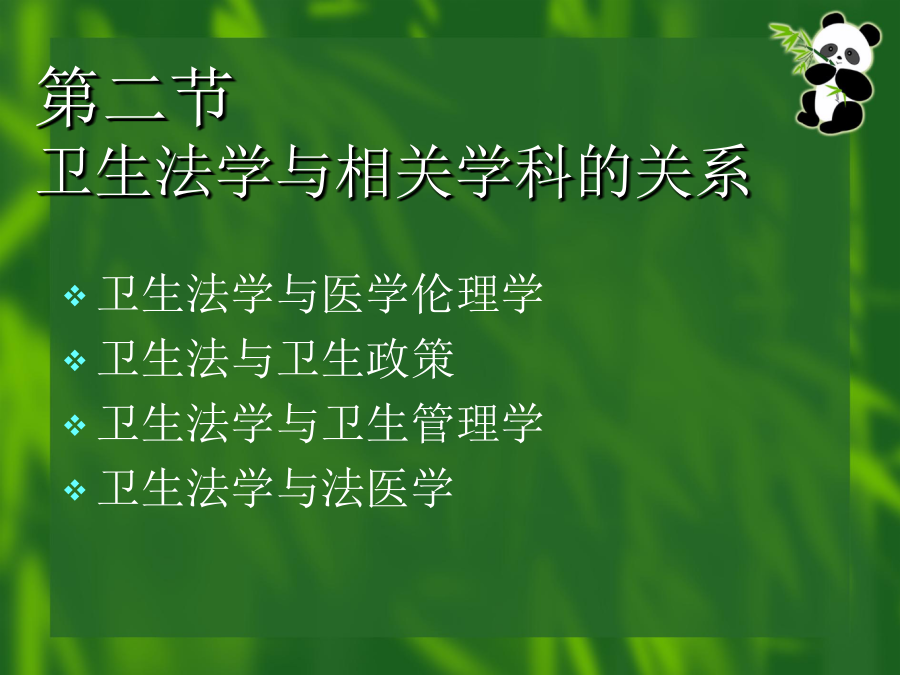 第二节
卫生法学与相关学科的关系

❖ 卫生法学与医学伦理学
❖ 卫生法与卫生政策
❖ 卫生法学与卫生管理学
❖ 卫生法学与法医学